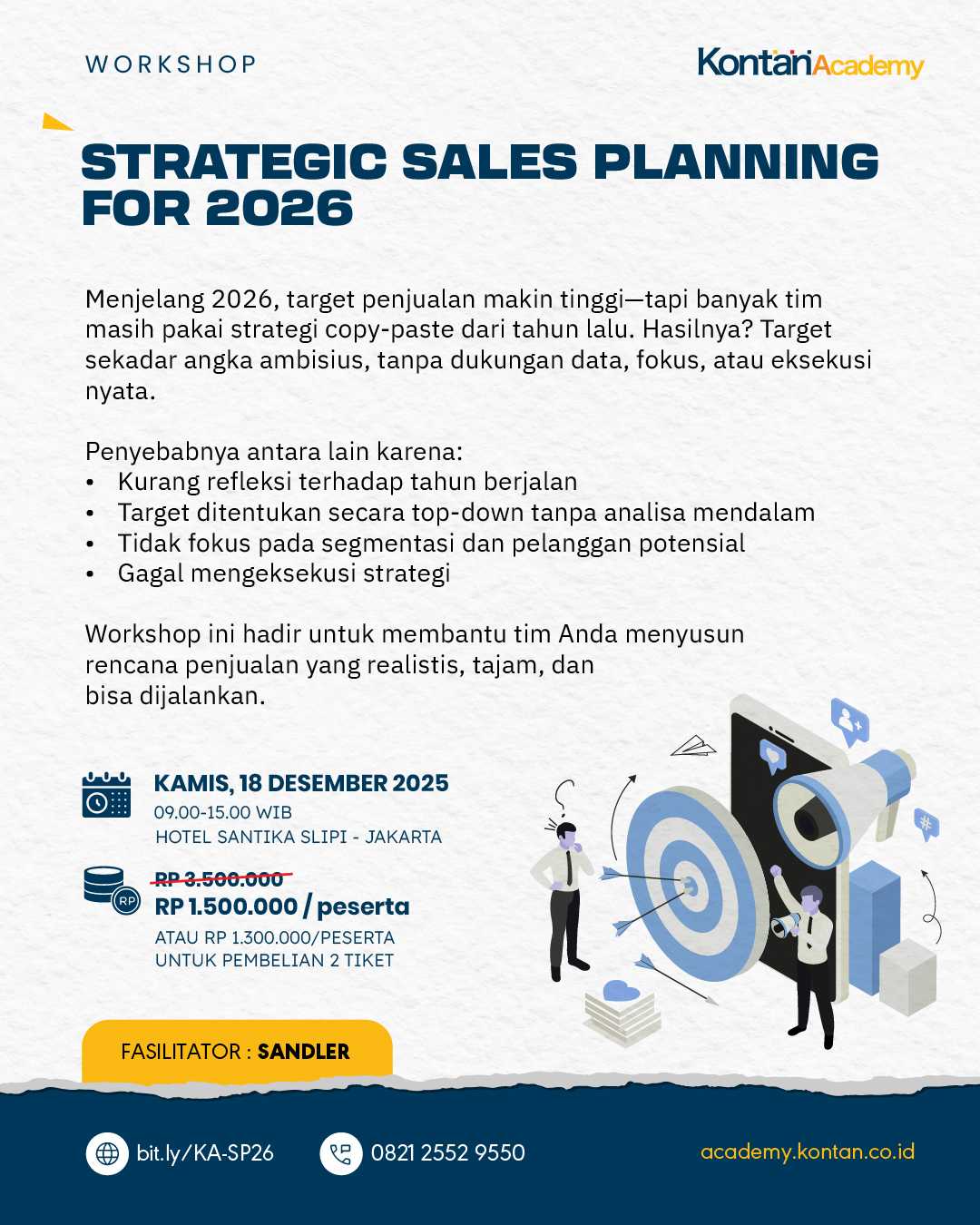 WORKSHOP

KontanAcademy

STRATEGIC SALES PLANNING FOR 2026

Menjelang 2026, target penjualan makin tinggi—tapi banyak tim masih pakai strategi copy-paste dari tahun lalu. Hasilnya? Target sekadar angka ambisius, tanpa dukungan data, fokus, atau eksekusi nyata.

Penyebabnya antara lain karena:
• Kurang refleksi terhadap tahun berjalan
• Target ditentukan secara top-down tanpa analisa mendalam
• Tidak fokus pada segmentasi dan pelanggan potensial
• Gagal mengeksekusi strategi

Workshop ini hadir untuk membantu tim Anda menyusun rencana penjualan yang realistis, tajam, dan bisa dijalankan.

KAMIS, 18 DESEMBER 2025
09.00-15.00 WIB
HOTEL SANTIKA SLIPI - JAKARTA

RP 3.500.000
RP 1.500.000 / peserta
ATAU RP 1.300.000/PESERTA UNTUK PEMBELIAN 2 TIKET

FASILITATOR : SANDLER

bit.ly/KA-SP26
0821 2552 9550
academy.kontan.co.id